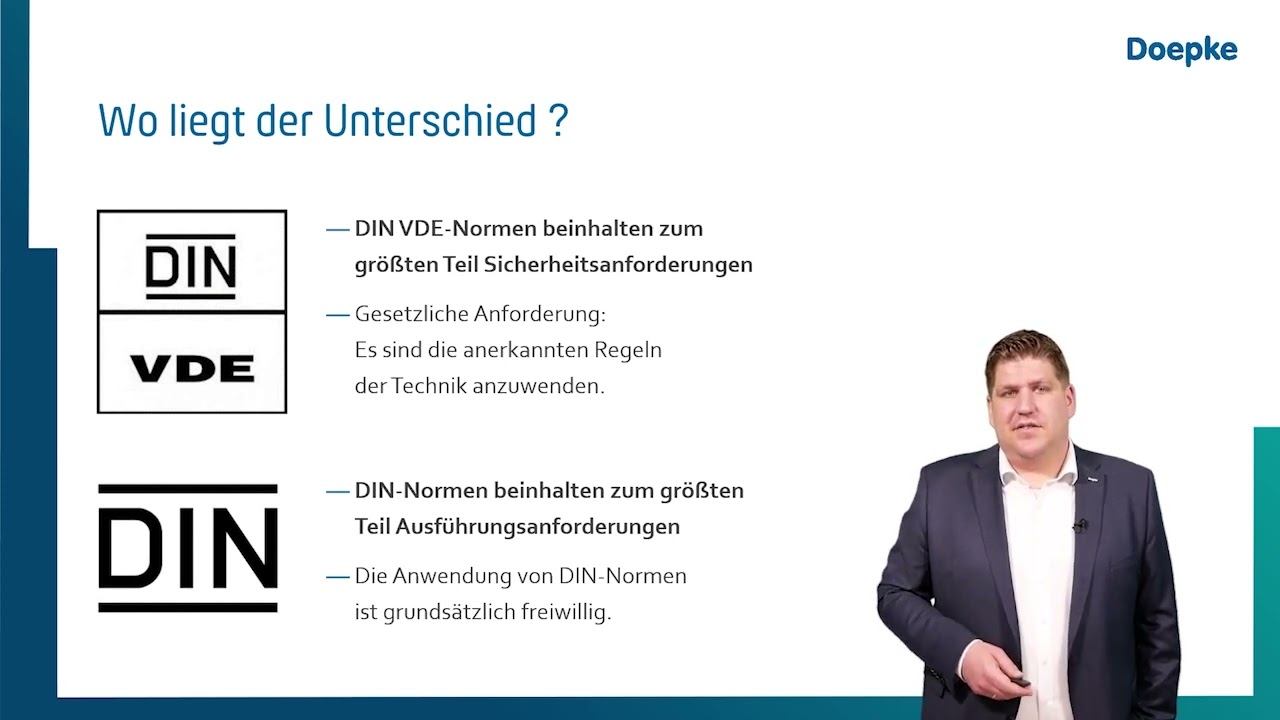 Doepke

Wo liegt der Unterschied ?

DIN

VDE

— DIN VDE-Normen beinhalten zum größten Teil Sicherheitsanforderungen

— Gesetzliche Anforderung:
Es sind die anerkannten Regeln der Technik anzuwenden.

DIN

— DIN-Normen beinhalten zum größten Teil Ausführungsanforderungen

— Die Anwendung von DIN-Normen ist grundsätzlich freiwillig.